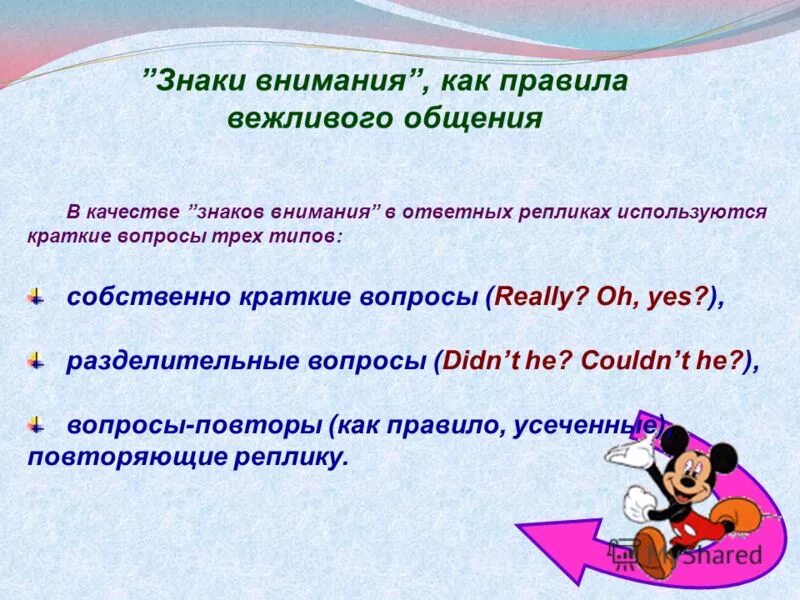 ”Знаки внимания”, как правила вежливого общения

В качестве ”знаков внимания” в ответных репликах используются краткие вопросы трех типов:

собственно краткие вопросы (Really? Oh, yes?),

разделительные вопросы (Didn’t he? Couldn’t he?),

вопросы-повторы (как правило, усеченные), повторяющие реплику.

MyShared